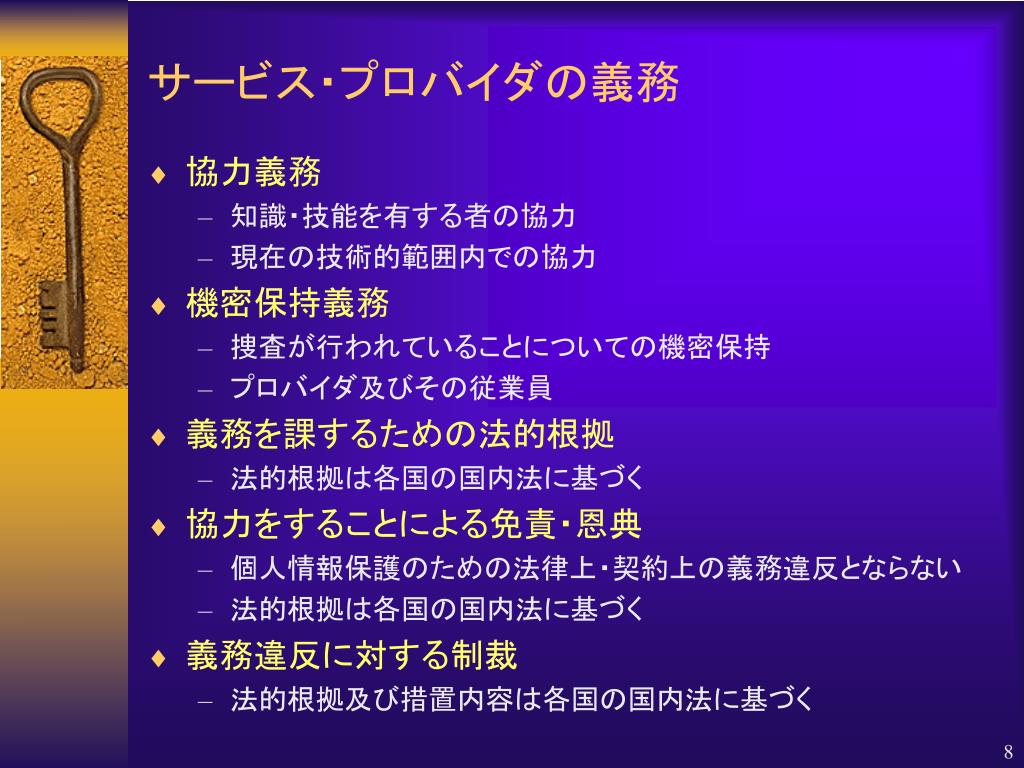 サービス・プロバイダの義務

♦ 協力義務
– 知識・技能を有する者の協力
– 現在の技術的範囲内での協力
♦ 機密保持義務
– 捜査が行われていることについての機密保持
– プロバイダ及びその従業員
♦ 義務を課するための法的根拠
– 法的根拠は各国の国内法に基づく
♦ 協力をすることによる免責・恩典
– 個人情報保護のための法律上・契約上の義務違反とならない
– 法的根拠は各国の国内法に基づく
♦ 義務違反に対する制裁
– 法的根拠及び措置内容は各国の国内法に基づく

8